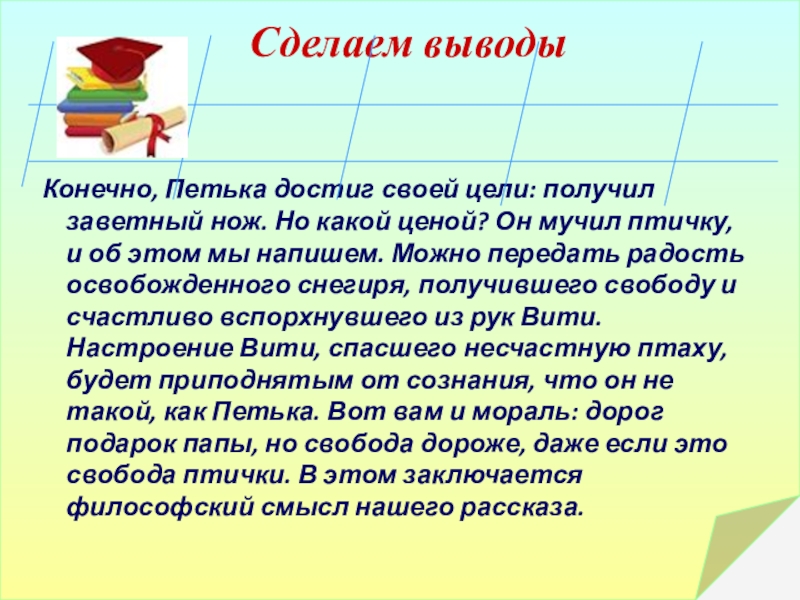 Сделаем выводы

Конечно, Петька достиг своей цели: получил заветный нож. Но какой ценой? Он мучил птичку, и об этом мы напишем. Можно передать радость освобожденного снегиря, получившего свободу и счастливо вспорхнувшего из рук Вити. Настроение Вити, спасшего несчастную птаху, будет приподнятым от сознания, что он не такой, как Петька. Вот вам и мораль: дорог подарок папы, но свобода дороже, даже если это свобода птички. В этом заключается философский смысл нашего рассказа.